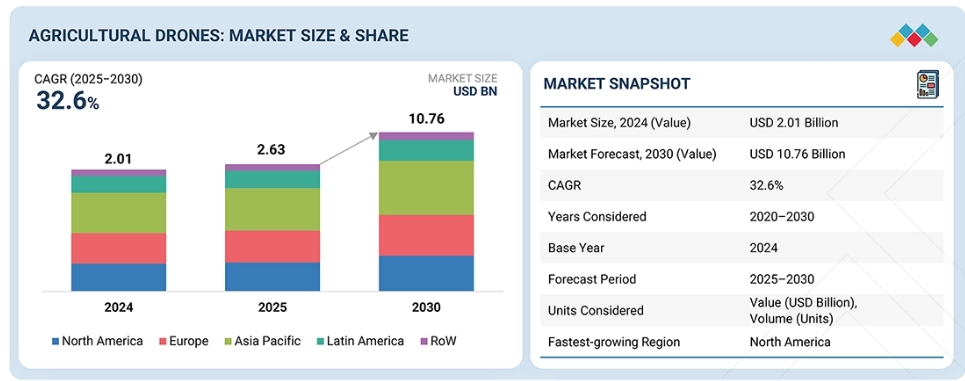 AGRICULTURAL DRONES: MARKET SIZE & SHARE

CAGR (2025–2030)
32.6%

MARKET SIZE
USD BN

2.01
2.63
10.76

2024
2025
2030

North America
Europe
Asia Pacific
Latin America
RoW

MARKET SNAPSHOT

| | |
|---|---|
| Market Size, 2024 (Value) | USD 2.01 Billion |
| Market Forecast, 2030 (Value) | USD 10.76 Billion |
| CAGR | 32.6% |
| Years Considered | 2020–2030 |
| Base Year | 2024 |
| Forecast Period | 2025–2030 |
| Units Considered | Value (USD Billion), Volume (Units) |
| Fastest-growing Region | North America |